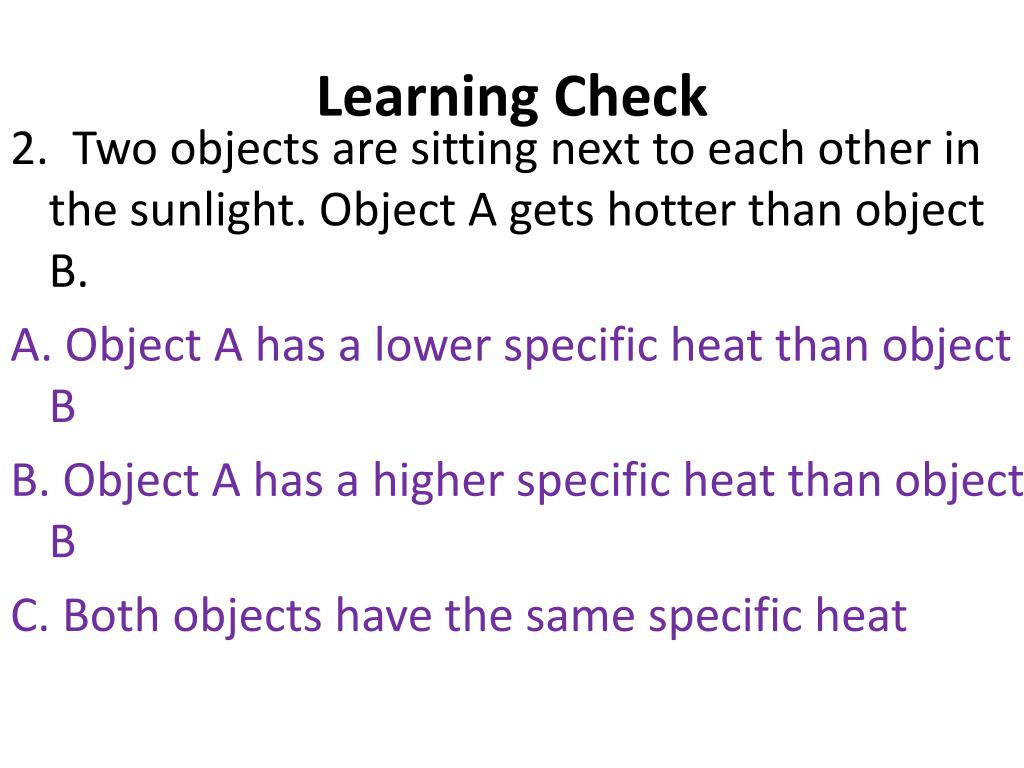 Learning Check

2. Two objects are sitting next to each other in the sunlight. Object A gets hotter than object B.

A. Object A has a lower specific heat than object B

B. Object A has a higher specific heat than object B

C. Both objects have the same specific heat